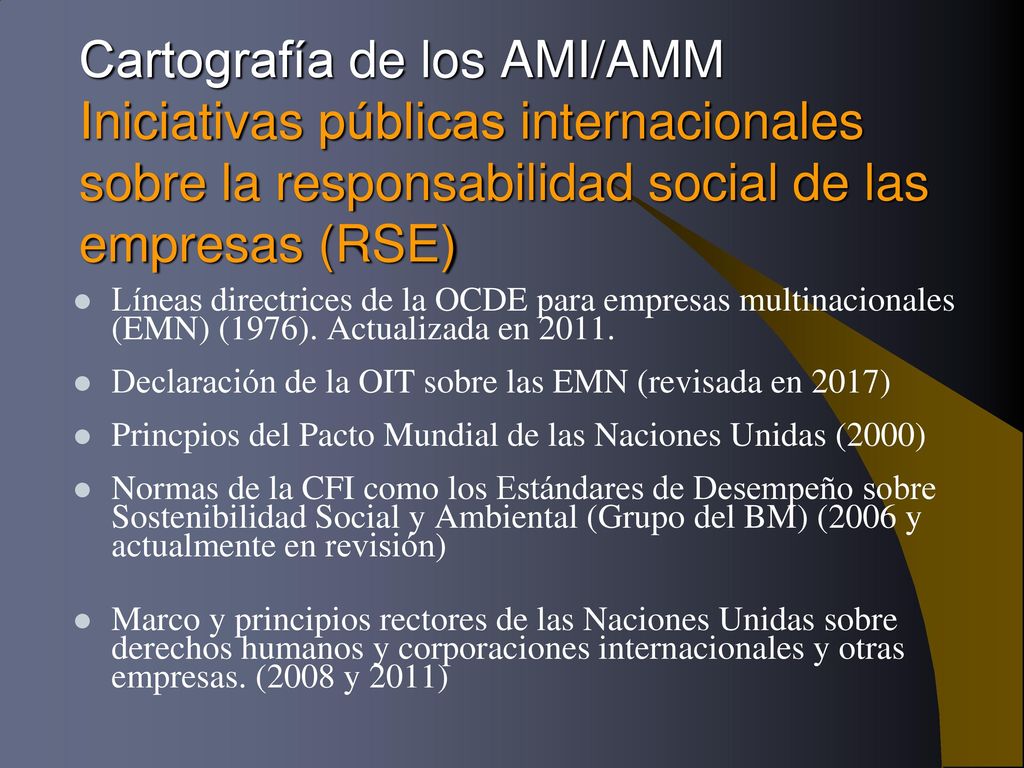 Cartografía de los AMI/AMM
Iniciativas públicas internacionales sobre la responsabilidad social de las empresas (RSE)

- Líneas directrices de la OCDE para empresas multinacionales (EMN) (1976). Actualizada en 2011.
- Declaración de la OIT sobre las EMN (revisada en 2017)
- Princpios del Pacto Mundial de las Naciones Unidas (2000)
- Normas de la CFI como los Estándares de Desempeño sobre Sostenibilidad Social y Ambiental (Grupo del BM) (2006 y actualmente en revisión)
- Marco y principios rectores de las Naciones Unidas sobre derechos humanos y corporaciones internacionales y otras empresas. (2008 y 2011)